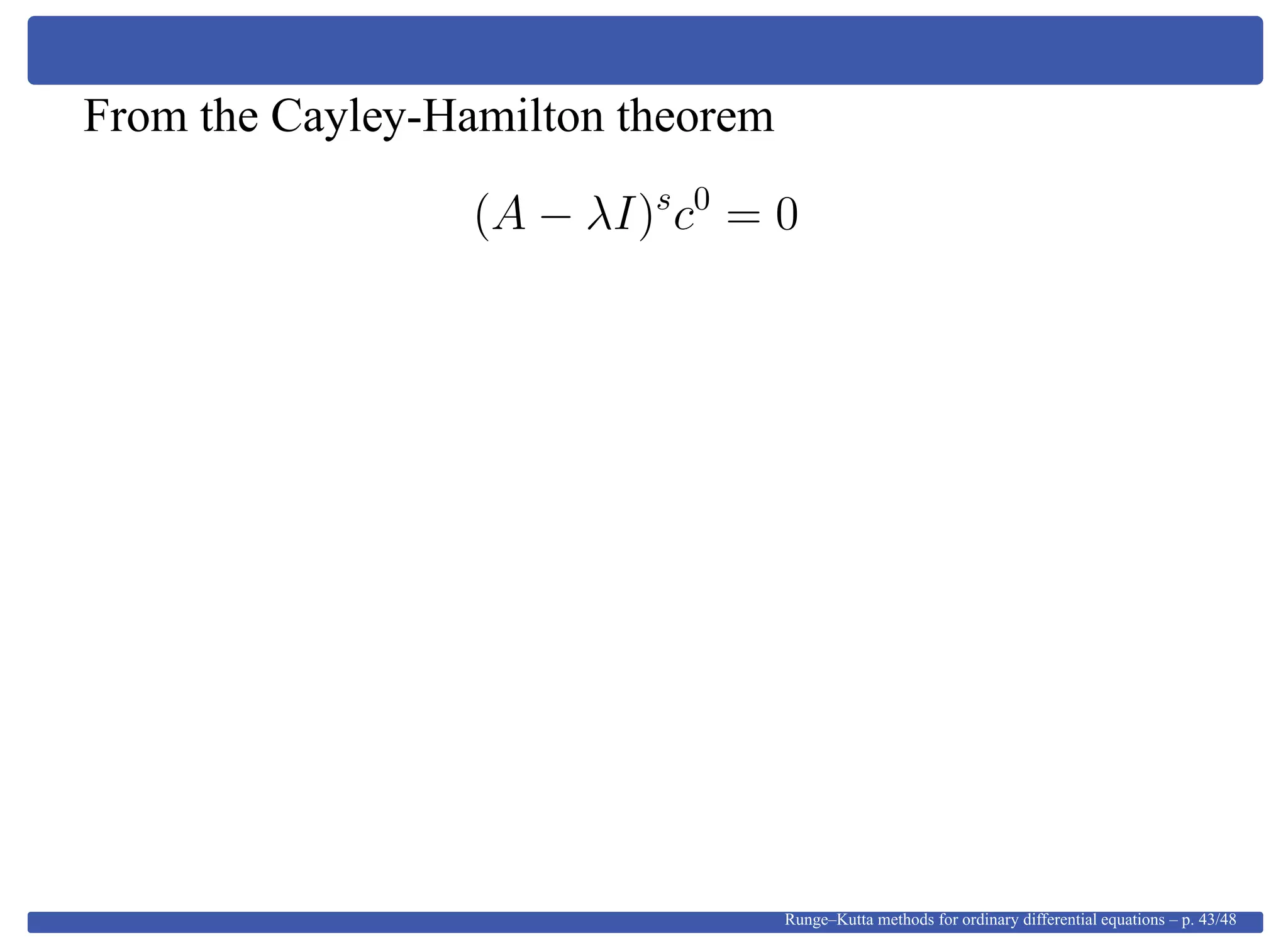 From the Cayley-Hamilton theorem

$(A - \lambda I)^s c^0 = 0$

Runge–Kutta methods for ordinary differential equations – p. 43/48